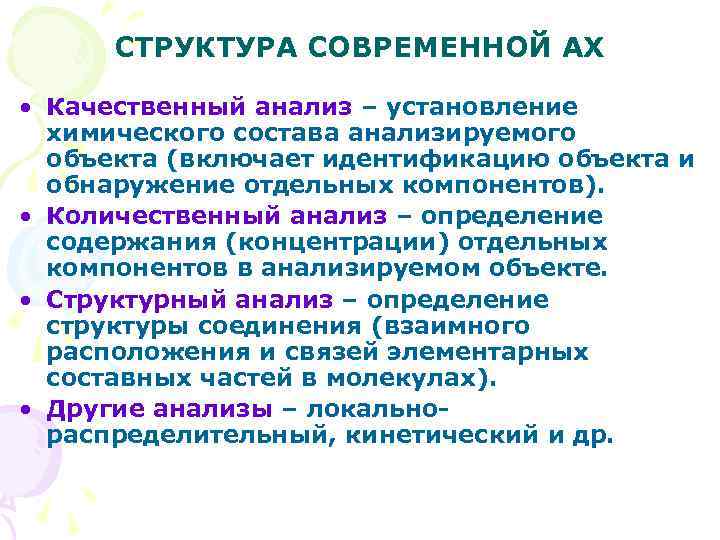 СТРУКТУРА СОВРЕМЕННОЙ АХ

• Качественный анализ – установление химического состава анализируемого объекта (включает идентификацию объекта и обнаружение отдельных компонентов).
• Количественный анализ – определение содержания (концентрации) отдельных компонентов в анализируемом объекте.
• Структурный анализ – определение структуры соединения (взаимного расположения и связей элементарных составных частей в молекулах).
• Другие анализы – локально-распределительный, кинетический и др.